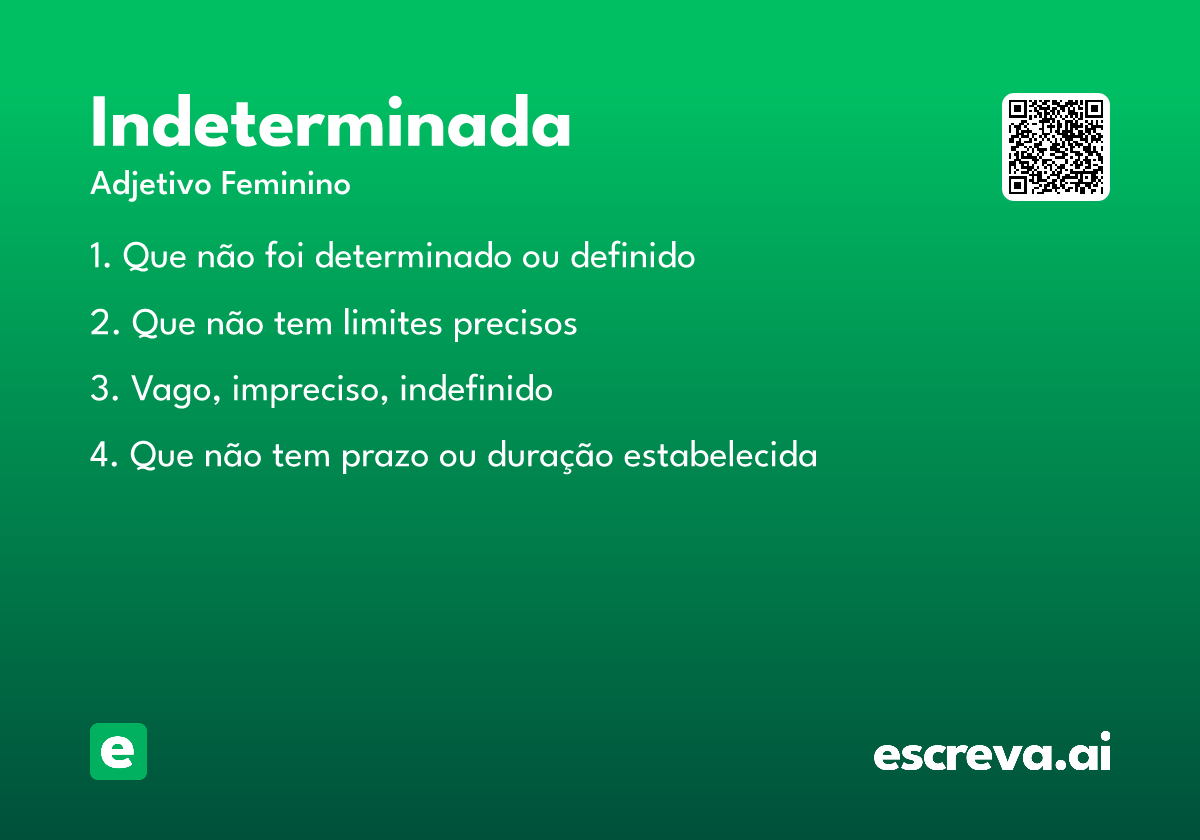 Indeterminada
Adjetivo Feminino

1. Que não foi determinado ou definido

2. Que não tem limites precisos

3. Vago, impreciso, indefinido

4. Que não tem prazo ou duração estabelecida

e

escreva.ai